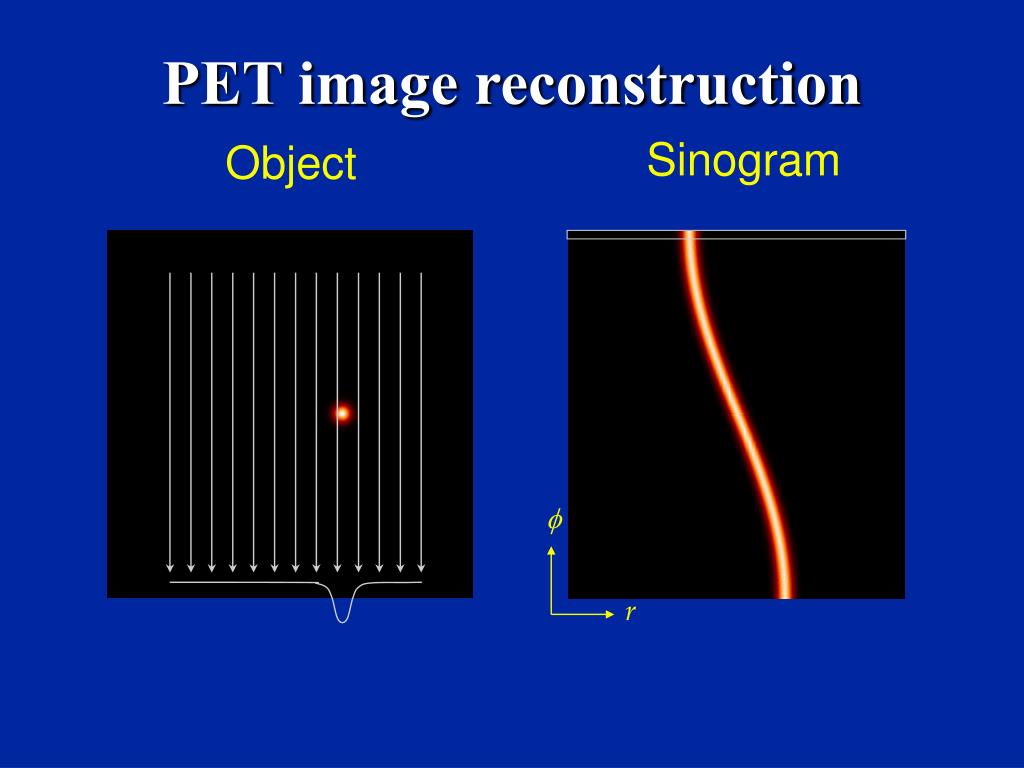 PET image reconstruction

Object

Sinogram

$\phi$

$r$